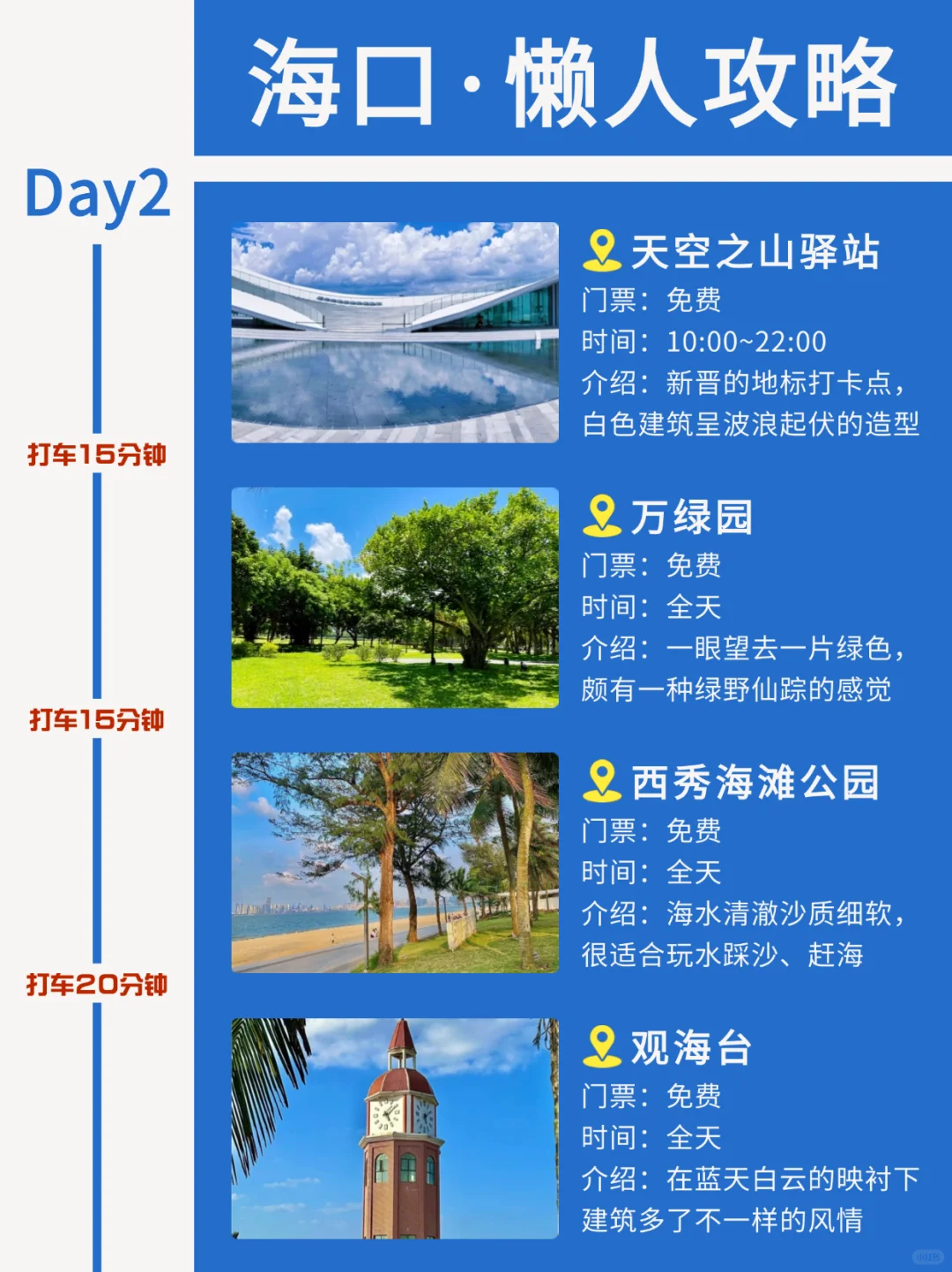 海口·懒人攻略

Day2

天空之山驿站
门票：免费
时间：10:00~22:00
介绍：新晋的地标打卡点，白色建筑呈波浪起伏的造型

打车15分钟

万绿园
门票：免费
时间：全天
介绍：一眼望去一片绿色，颇有一种绿野仙踪的感觉

打车15分钟

西秀海滩公园
门票：免费
时间：全天
介绍：海水清澈沙质细软，很适合玩水踩沙、赶海

打车20分钟

观海台
门票：免费
时间：全天
介绍：在蓝天白云的映衬下建筑多了不一样的风情